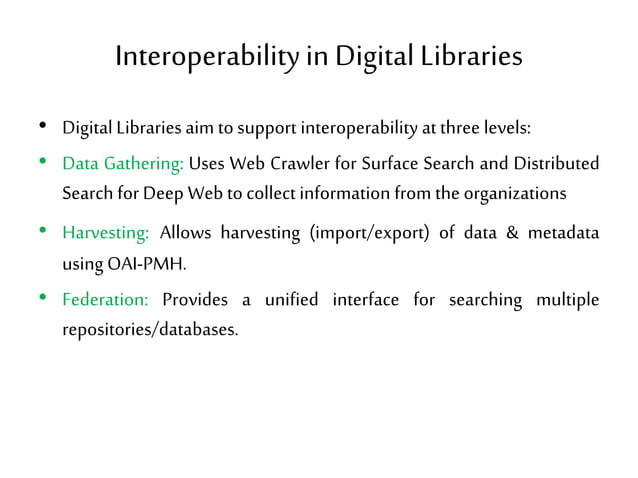 Interoperability in Digital Libraries

• Digital Libraries aim to support interoperability at three levels:

• Data Gathering: Uses Web Crawler for Surface Search and Distributed Search for Deep Web to collect information from the organizations

• Harvesting: Allows harvesting (import/export) of data & metadata using OAI-PMH.

• Federation: Provides a unified interface for searching multiple repositories/databases.